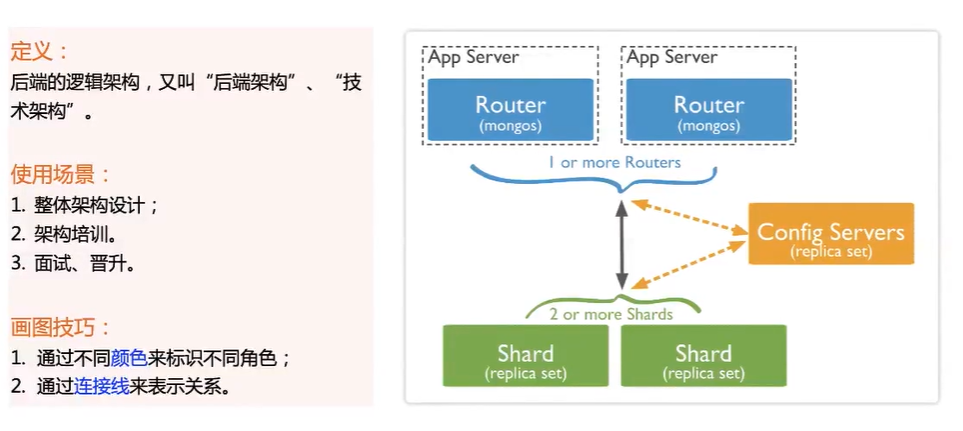 定义：
后端的逻辑架构，又叫“后端架构”、“技术架构”。

使用场景：
1. 整体架构设计；
2. 架构培训。
3. 面试、晋升。

画图技巧：
1. 通过不同颜色来标识不同角色；
2. 通过连接线来表示关系。

App Server
Router
(mongos)

App Server
Router
(mongos)

1 or more Routers

Config Servers
(replica set)

2 or more Shards

Shard
(replica set)

Shard
(replica set)